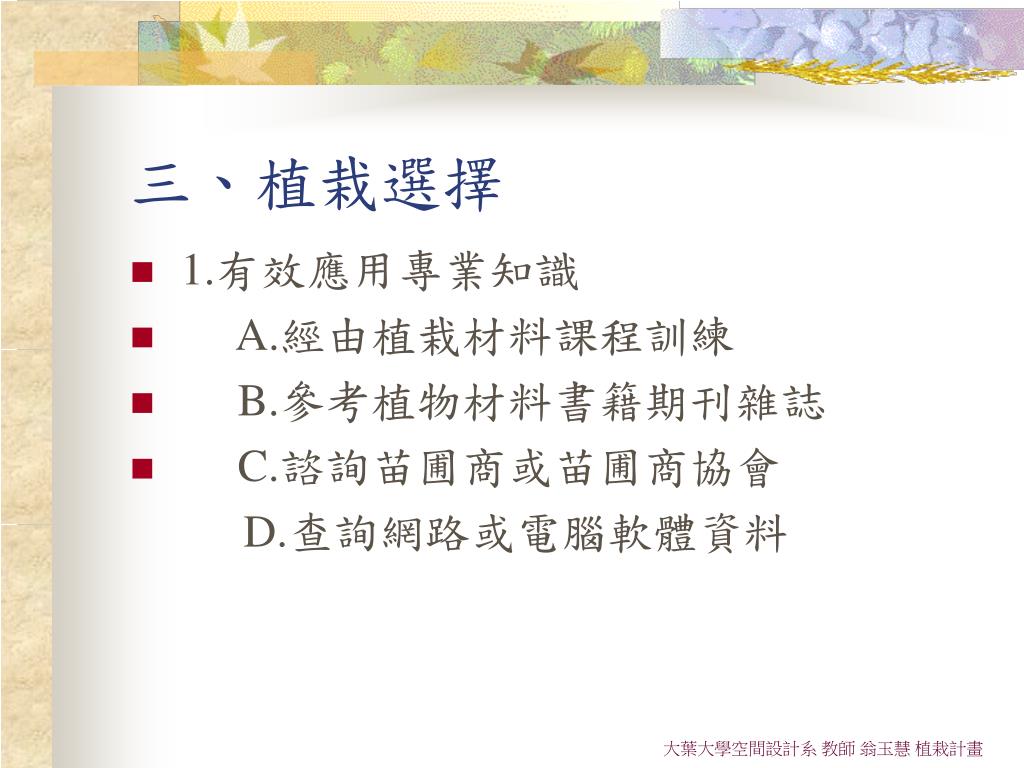 三、植栽選擇

1.有效應用專業知識

A.經由植栽材料課程訓練

B.參考植物材料書籍期刊雜誌

C.諮詢苗圃商或苗圃商協會

D.查詢網路或電腦軟體資料

大葉大學空間設計系 教師 翁玉慧 植栽計畫